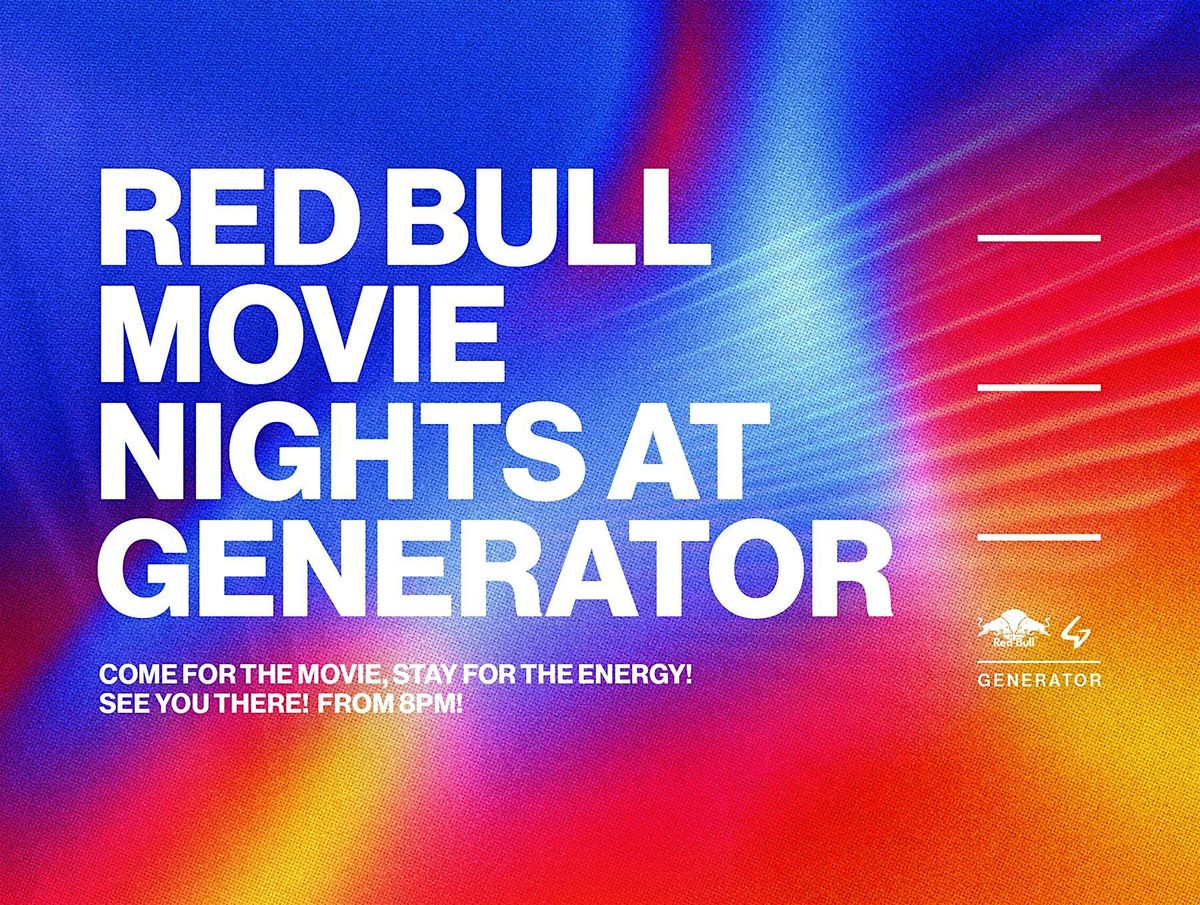 RED BULL MOVIE NIGHTS AT GENERATOR

COME FOR THE MOVIE, STAY FOR THE ENERGY! SEE YOU THERE! FROM 8PM!

Red Bull

GENERATOR